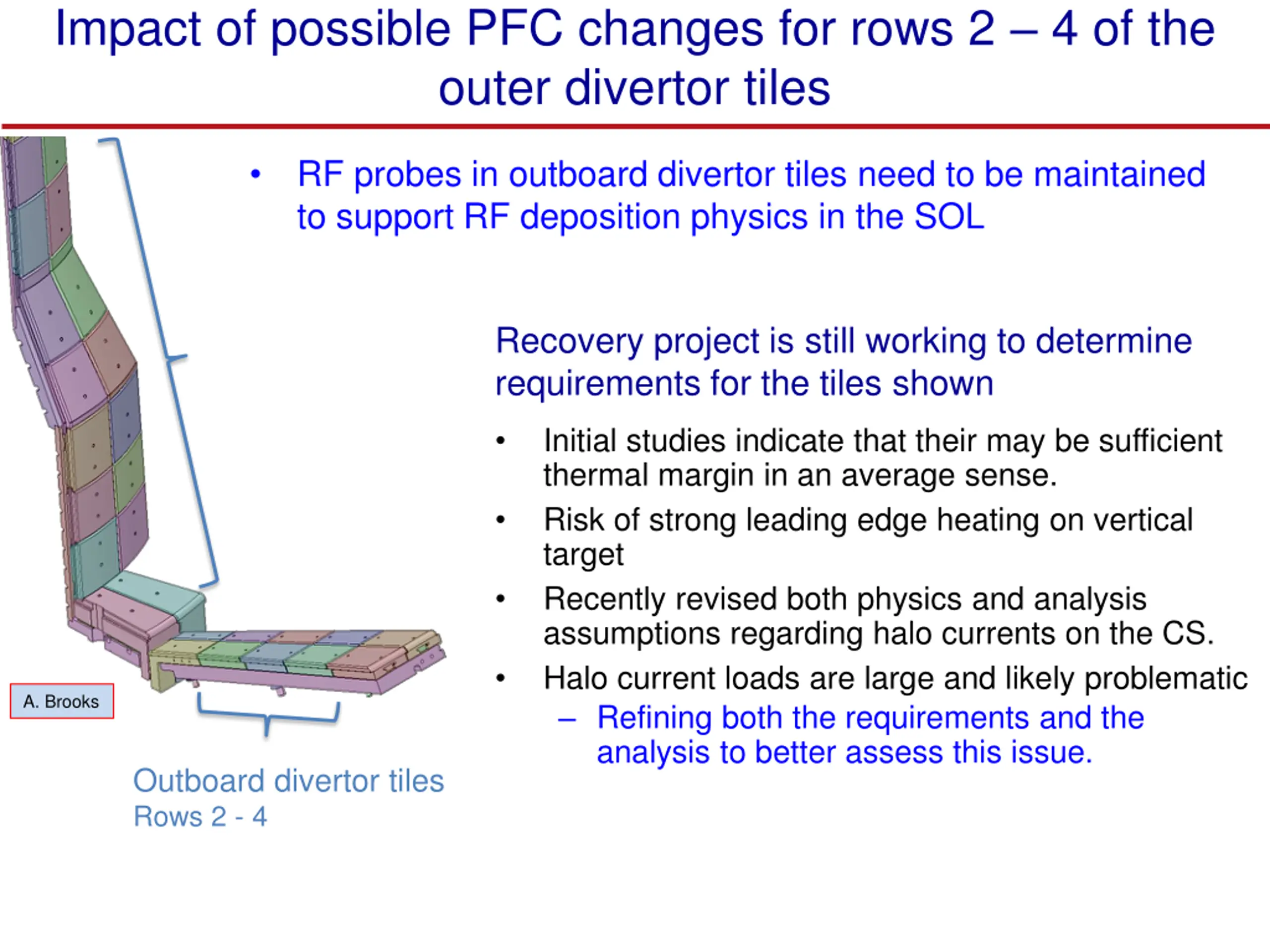 Impact of possible PFC changes for rows 2 – 4 of the outer divertor tiles

• RF probes in outboard divertor tiles need to be maintained to support RF deposition physics in the SOL

Recovery project is still working to determine requirements for the tiles shown

• Initial studies indicate that their may be sufficient thermal margin in an average sense.
• Risk of strong leading edge heating on vertical target
• Recently revised both physics and analysis assumptions regarding halo currents on the CS.
• Halo current loads are large and likely problematic
– Refining both the requirements and the analysis to better assess this issue.

A. Brooks

Outboard divertor tiles
Rows 2 - 4